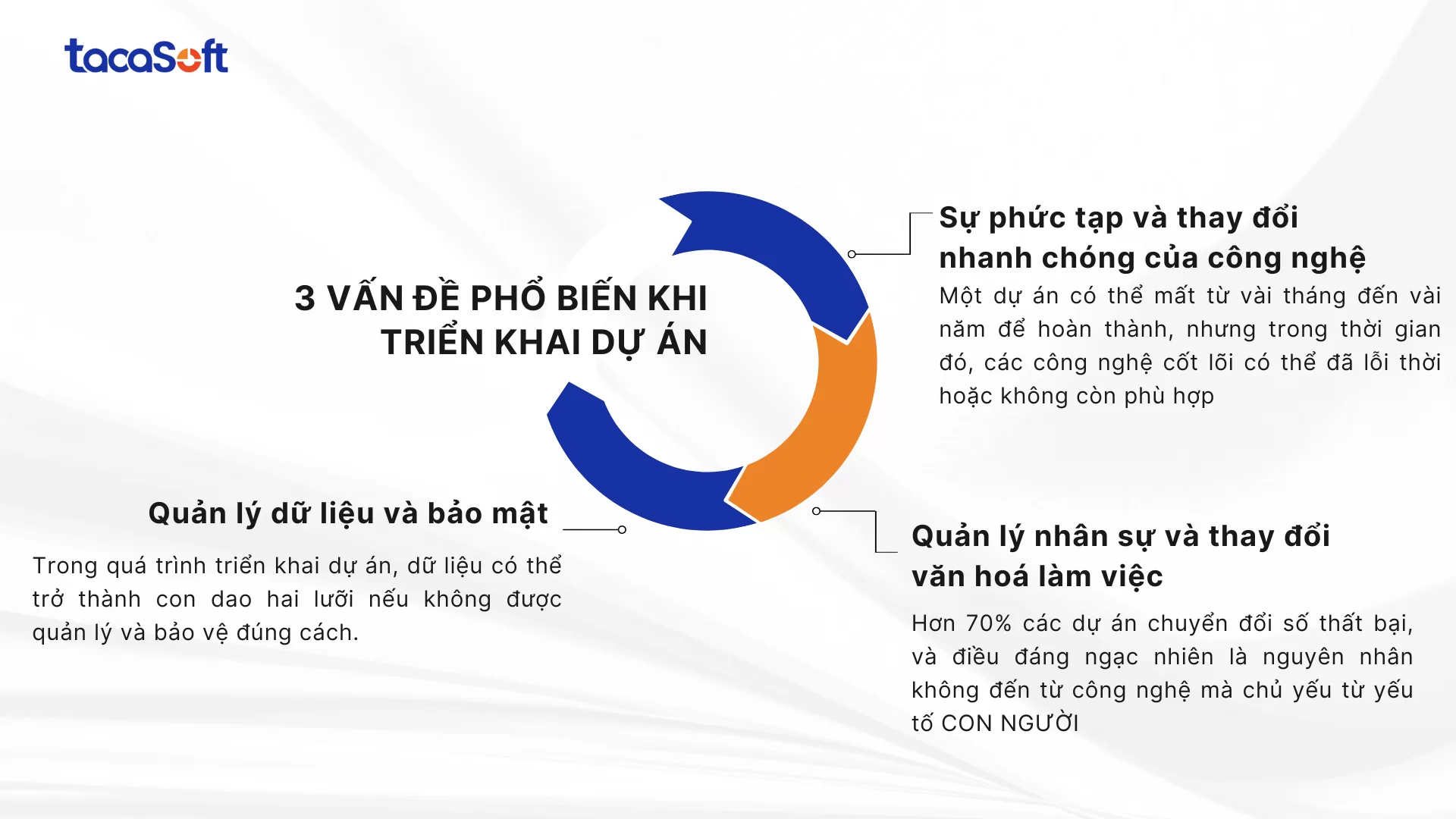 tacaSoft

3 VẤN ĐỀ PHỔ BIẾN KHI TRIỂN KHAI DỰ ÁN

Sự phức tạp và thay đổi nhanh chóng của công nghệ

Một dự án có thể mất từ vài tháng đến vài năm để hoàn thành, nhưng trong thời gian đó, các công nghệ cốt lõi có thể đã lỗi thời hoặc không còn phù hợp

Quản lý dữ liệu và bảo mật

Trong quá trình triển khai dự án, dữ liệu có thể trở thành con dao hai lưỡi nếu không được quản lý và bảo vệ đúng cách.

Quản lý nhân sự và thay đổi văn hoá làm việc

Hơn 70% các dự án chuyển đổi số thất bại, và điều đáng ngạc nhiên là nguyên nhân không đến từ công nghệ mà chủ yếu từ yếu tố CON NGƯỜI